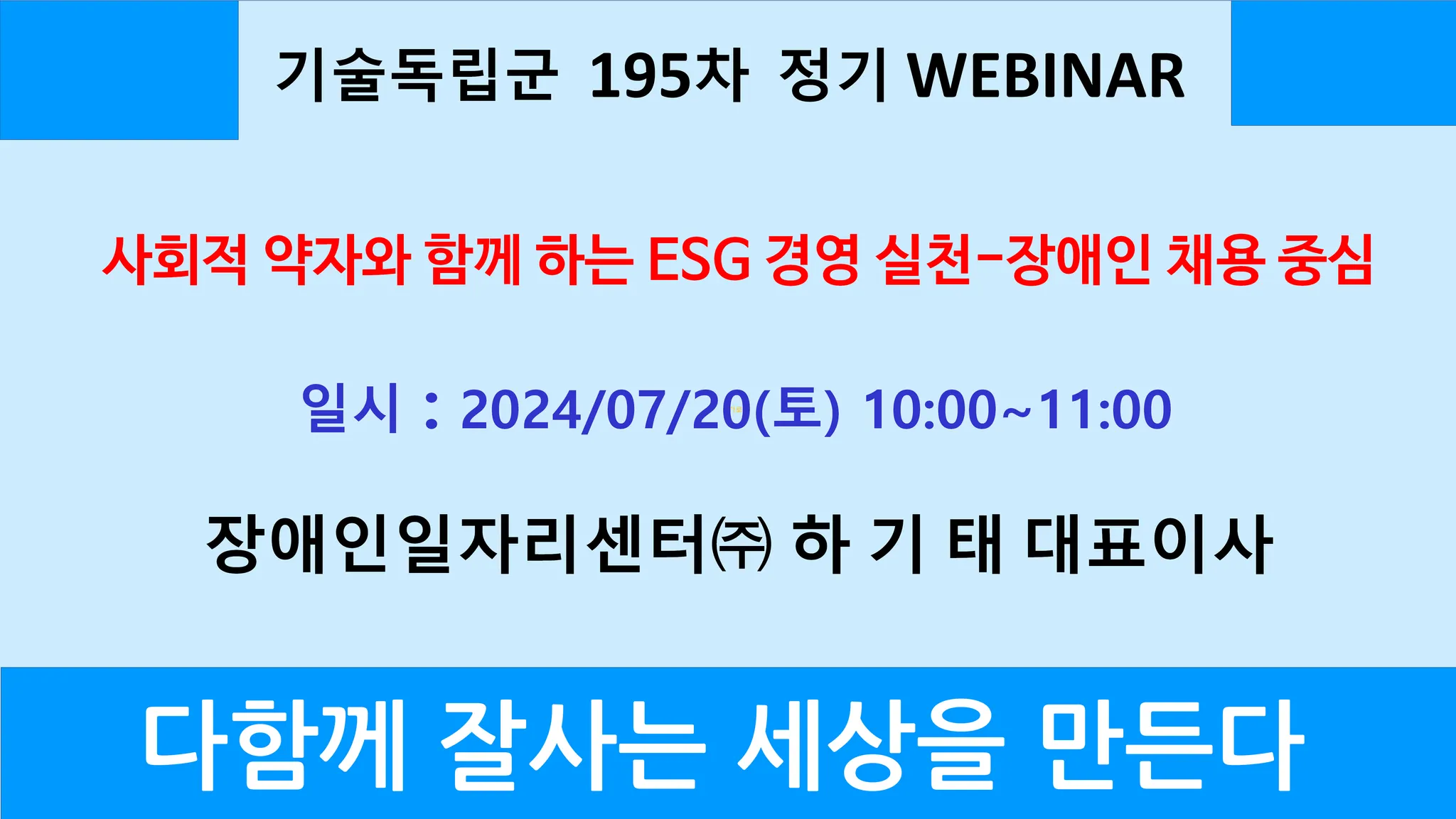 기술독립군 195차 정기 WEBINAR

사회적 약자와 함께 하는 ESG 경영 실천-장애인 채용 중심

일시 : 2024/07/20(토) 10:00~11:00

장애인일자리센터㈜ 하 기 태 대표이사

다함께 잘사는 세상을 만든다